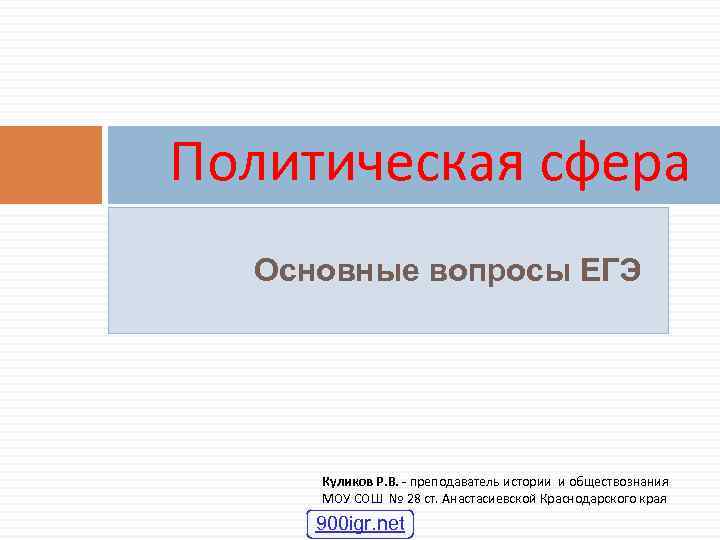 Политическая сфера

Основные вопросы ЕГЭ

Куликов Р.В. - преподаватель истории и обществознания МОУ СОШ № 28 ст. Анастасиевской Краснодарского края

900igr.net